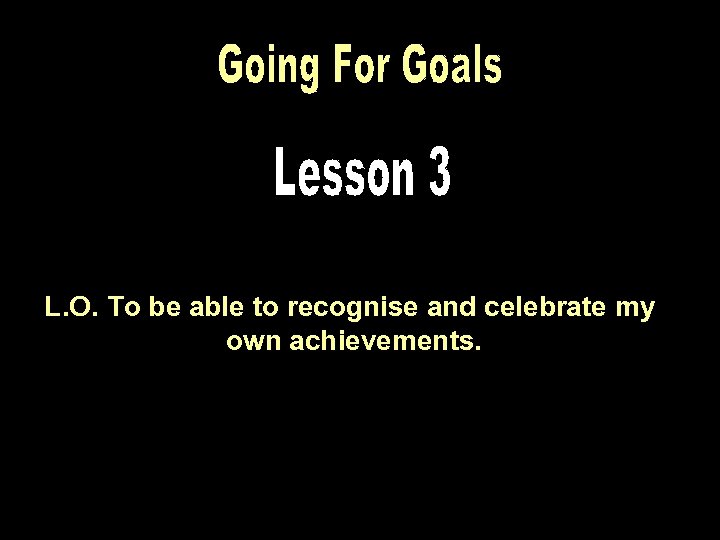 Going For Goals

Lesson 3

L.O. To be able to recognise and celebrate my own achievements.